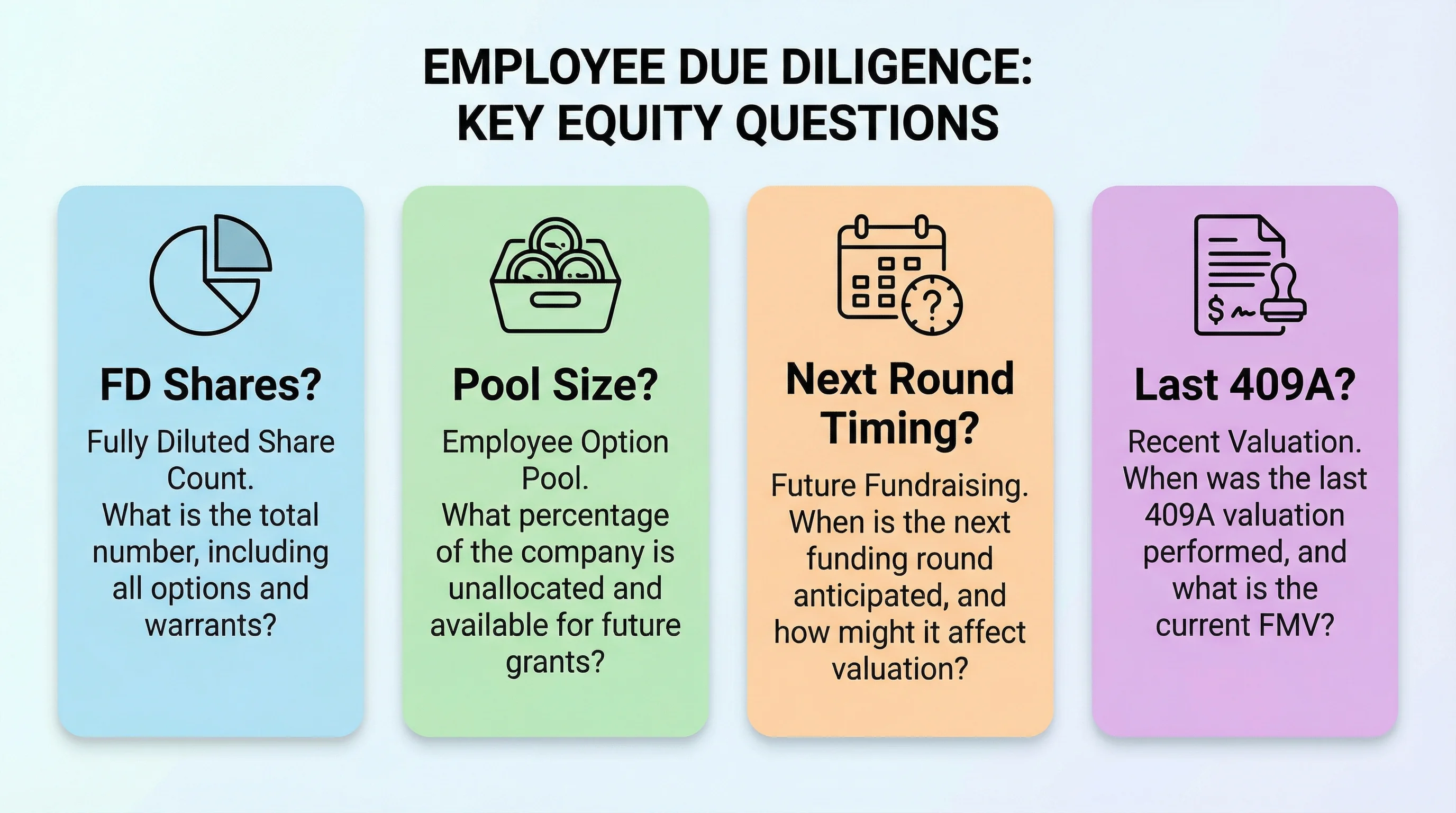 EMPLOYEE DUE DILIGENCE: KEY EQUITY QUESTIONS

FD Shares?

Fully Diluted Share Count.
What is the total number, including all options and warrants?

Pool Size?

Employee Option Pool.
What percentage of the company is unallocated and available for future grants?

Next Round Timing?

Future Fundraising.
When is the next funding round anticipated, and how might it affect valuation?

Last 409A?

Recent Valuation.
When was the last 409A valuation performed, and what is the current FMV?